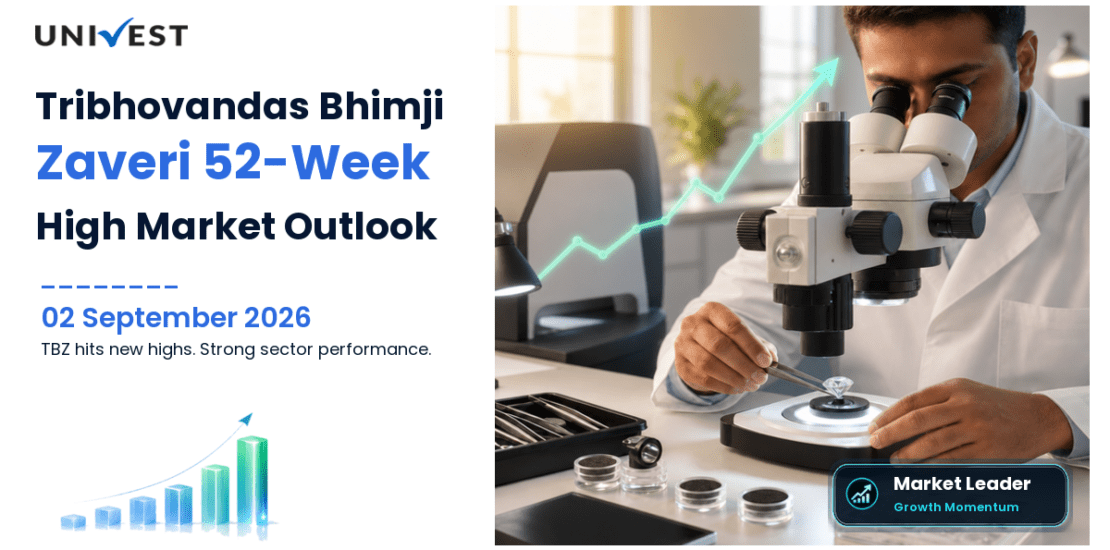 UNIVEST

Tribhovandas Bhimji Zaveri 52-Week High Market Outlook

02 September 2026

TBZ hits new highs. Strong sector performance.

Market Leader
Growth Momentum